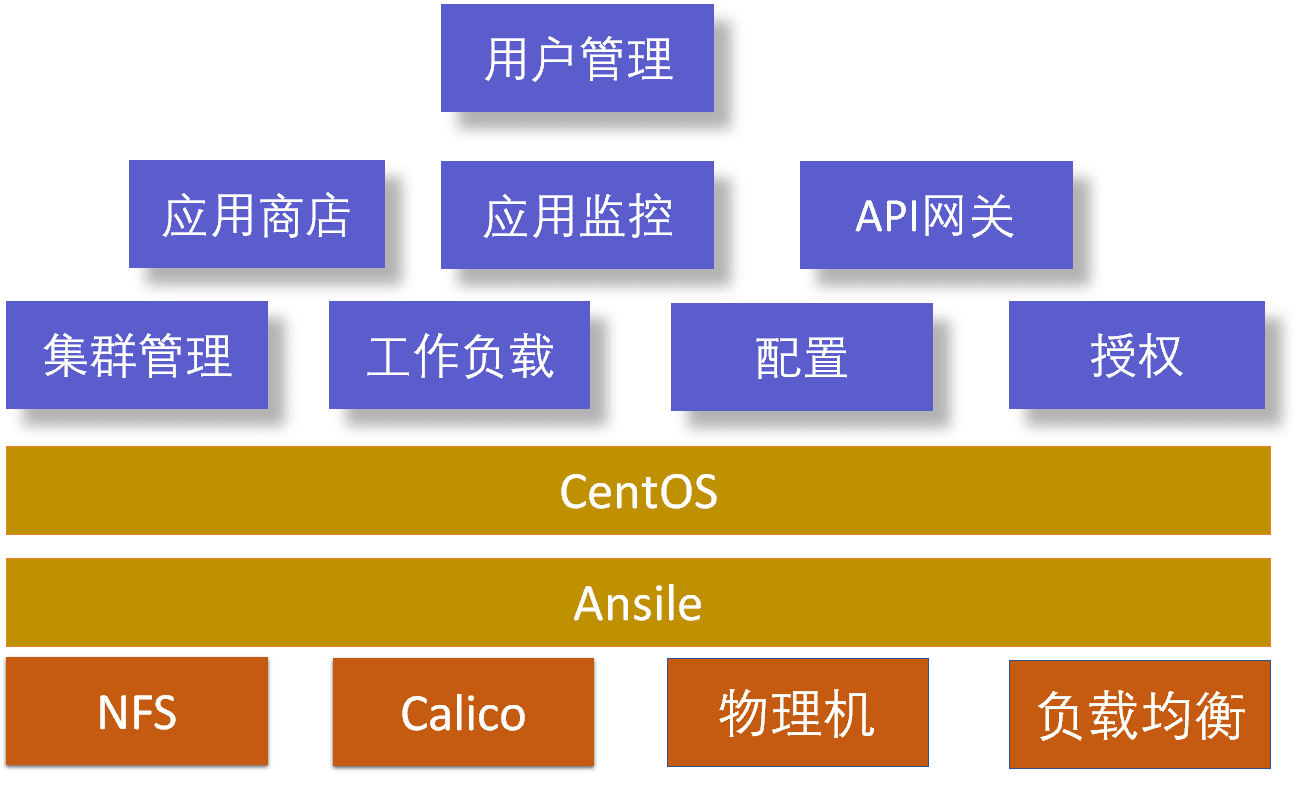 用户管理

应用商店

应用监控

API网关

集群管理

工作负载

配置

授权

CentOS

Ansile

NFS

Calico

物理机

负载均衡